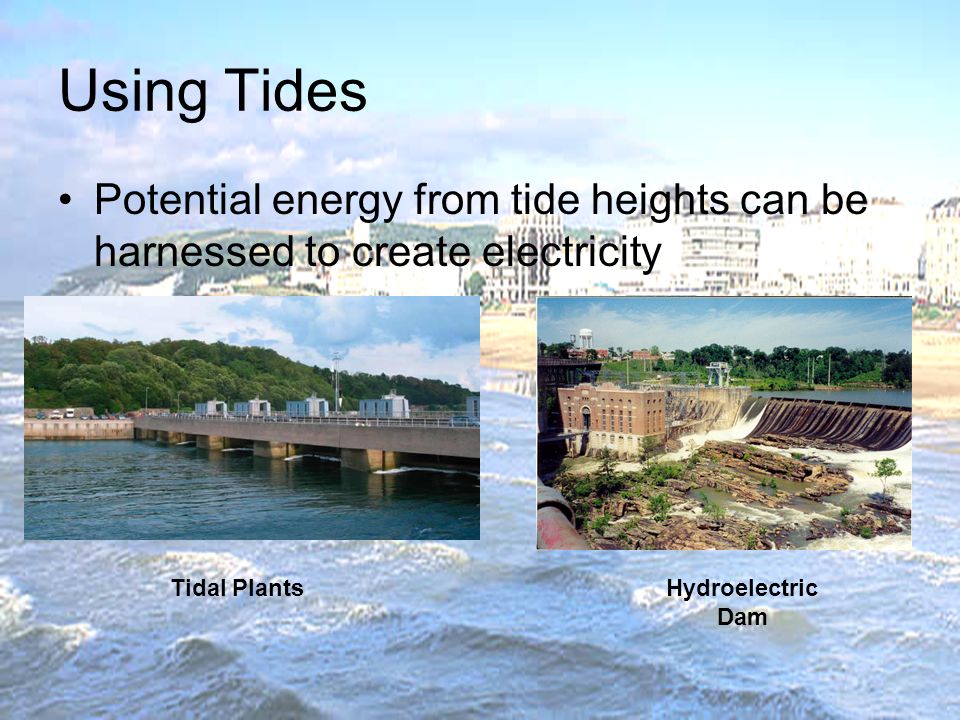 Using Tides

• Potential energy from tide heights can be harnessed to create electricity

Tidal Plants

Hydroelectric Dam